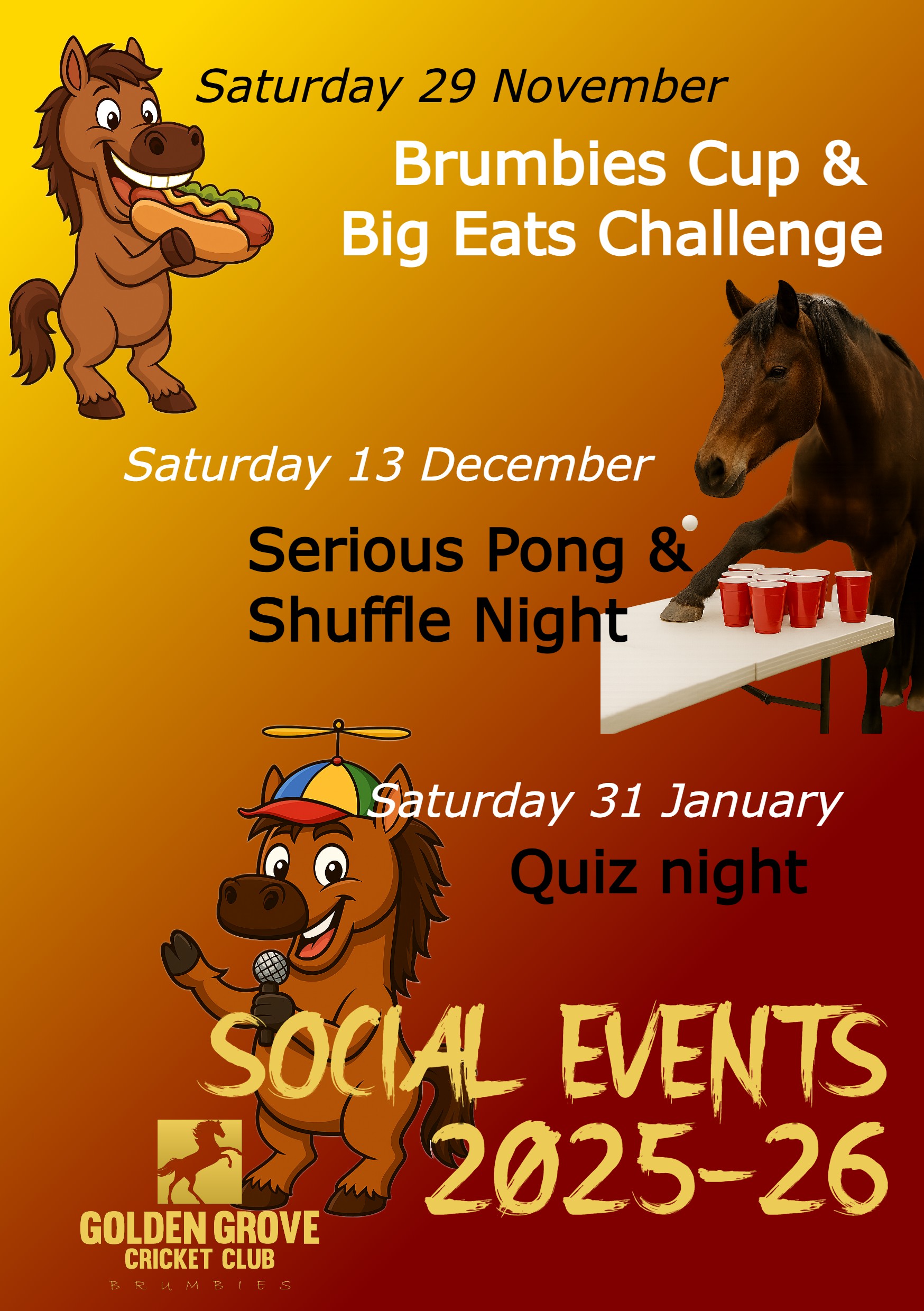 Saturday 29 November

Brumbies Cup & Big Eats Challenge

Saturday 13 December

Serious Pong & Shuffle Night

Saturday 31 January

Quiz night

SOCIAL EVENTS 2025-26

GOLDEN GROVE CRICKET CLUB
BRUMBIES